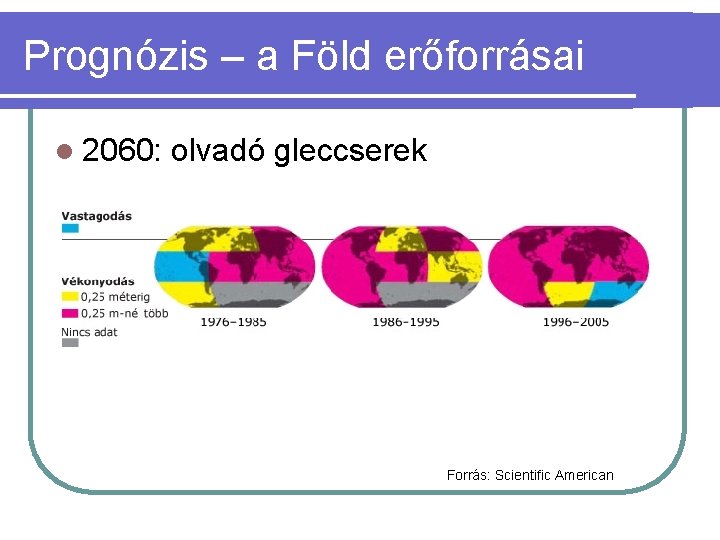 Prognózis – a Föld erőforrásai

2060: olvadó gleccserek

Vastagodás

Vékonyodás

0,25 méterig

0,25 m-né több

Nincs adat

1976–1985

1986–1995

1996–2005

Forrás: Scientific American